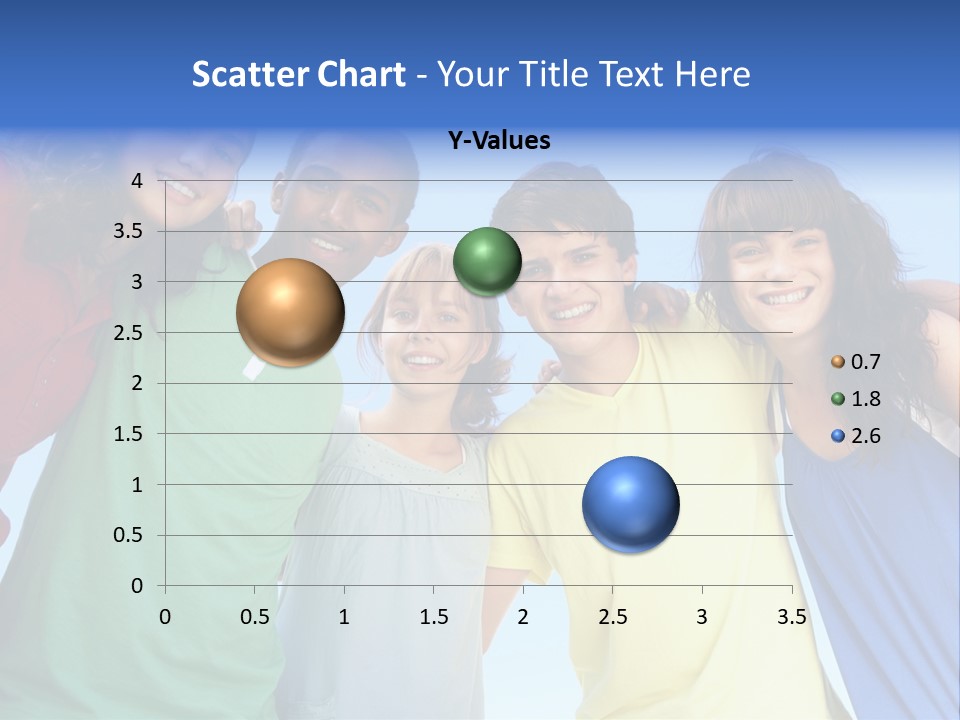 Scatter Chart - Your Title Text Here

Y-Values

4
3.5
3
2.5
2
1.5
1
0.5
0

0 0.5 1 1.5 2 2.5 3 3.5

0.7
1.8
2.6